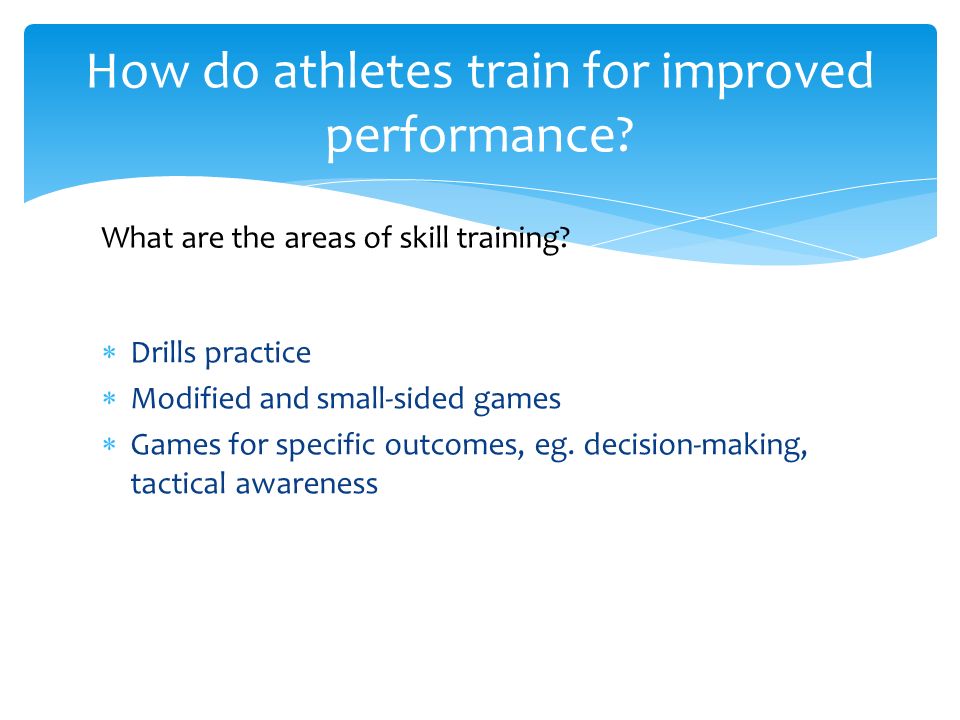 How do athletes train for improved performance?

What are the areas of skill training?

* Drills practice
* Modified and small-sided games
* Games for specific outcomes, eg. decision-making, tactical awareness